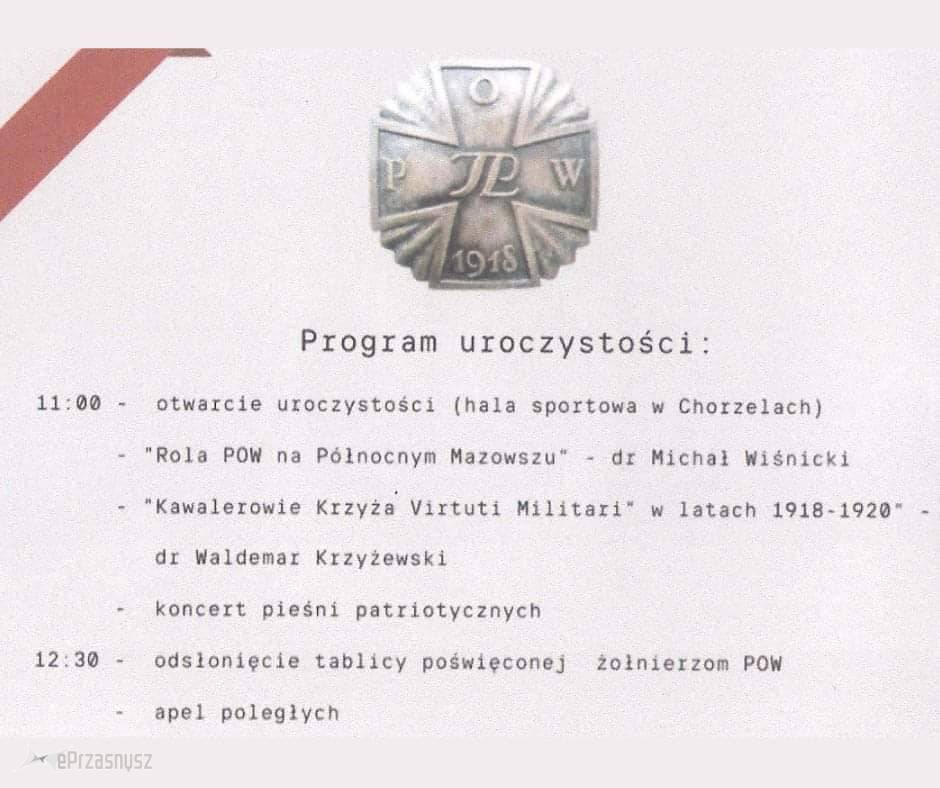 O
P JP W
1918

Program uroczystości:

11:00 - otwarcie uroczystości (hala sportowa w Chorzelach)

- "Rola POW na Północnym Mazowszu" - dr Michał Wiśnicki

- "Kawalerowie Krzyża Virtuti Militari" w latach 1918-1920" - dr Waldemar Krzyżewski

- koncert pieśni patriotycznych

12:30 - odsłonięcie tablicy poświęconej żołnierzom POW

- apel poległych

ePrzasnysz